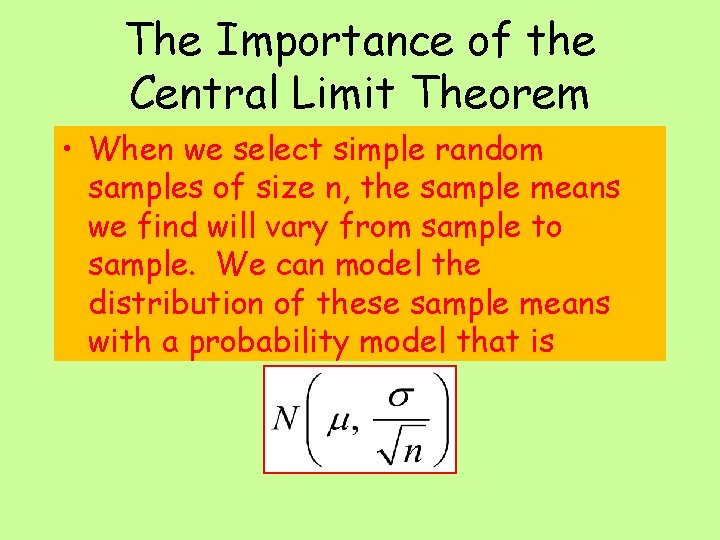 The Importance of the Central Limit Theorem

• When we select simple random samples of size n, the sample means we find will vary from sample to sample. We can model the distribution of these sample means with a probability model that is

$N\left(\mu, \frac{\sigma}{\sqrt{n}}\right)$